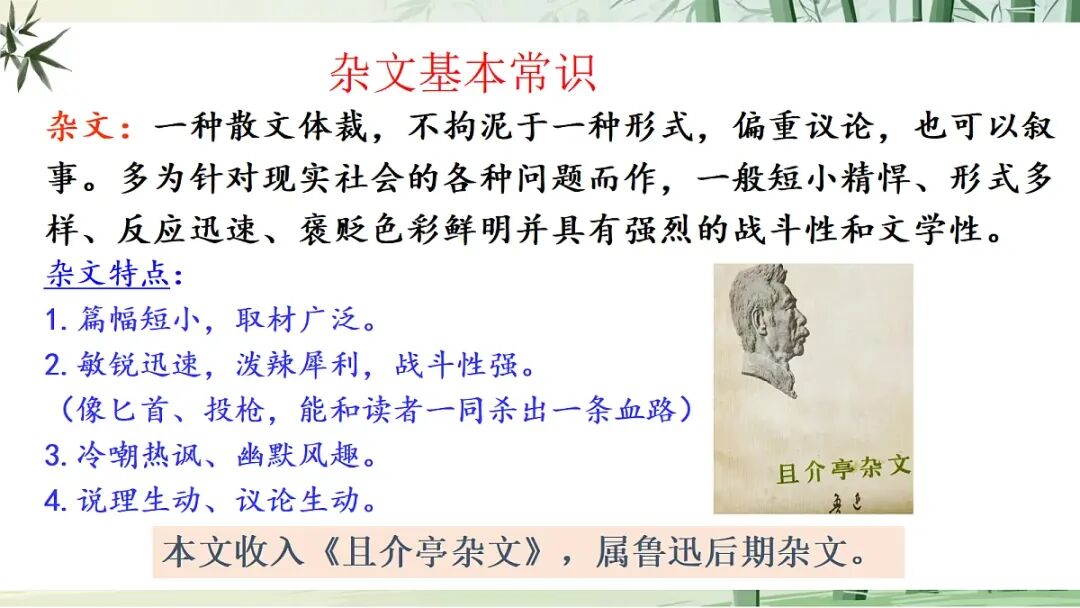 杂文基本常识

杂文：一种散文体裁，不拘泥于一种形式，偏重议论，也可以叙事。多为针对现实社会的各种问题而作，一般短小精悍、形式多样、反应迅速、褒贬色彩鲜明并具有强烈的战斗性和文学性。

杂文特点:
1.篇幅短小，取材广泛。
2.敏锐迅速，泼辣犀利，战斗性强。
（像匕首、投枪，能和读者一同杀出一条血路）
3.冷嘲热讽、幽默风趣。
4.说理生动、议论生动。

且介亭杂文

本文收入《且介亭杂文》，属鲁迅后期杂文。